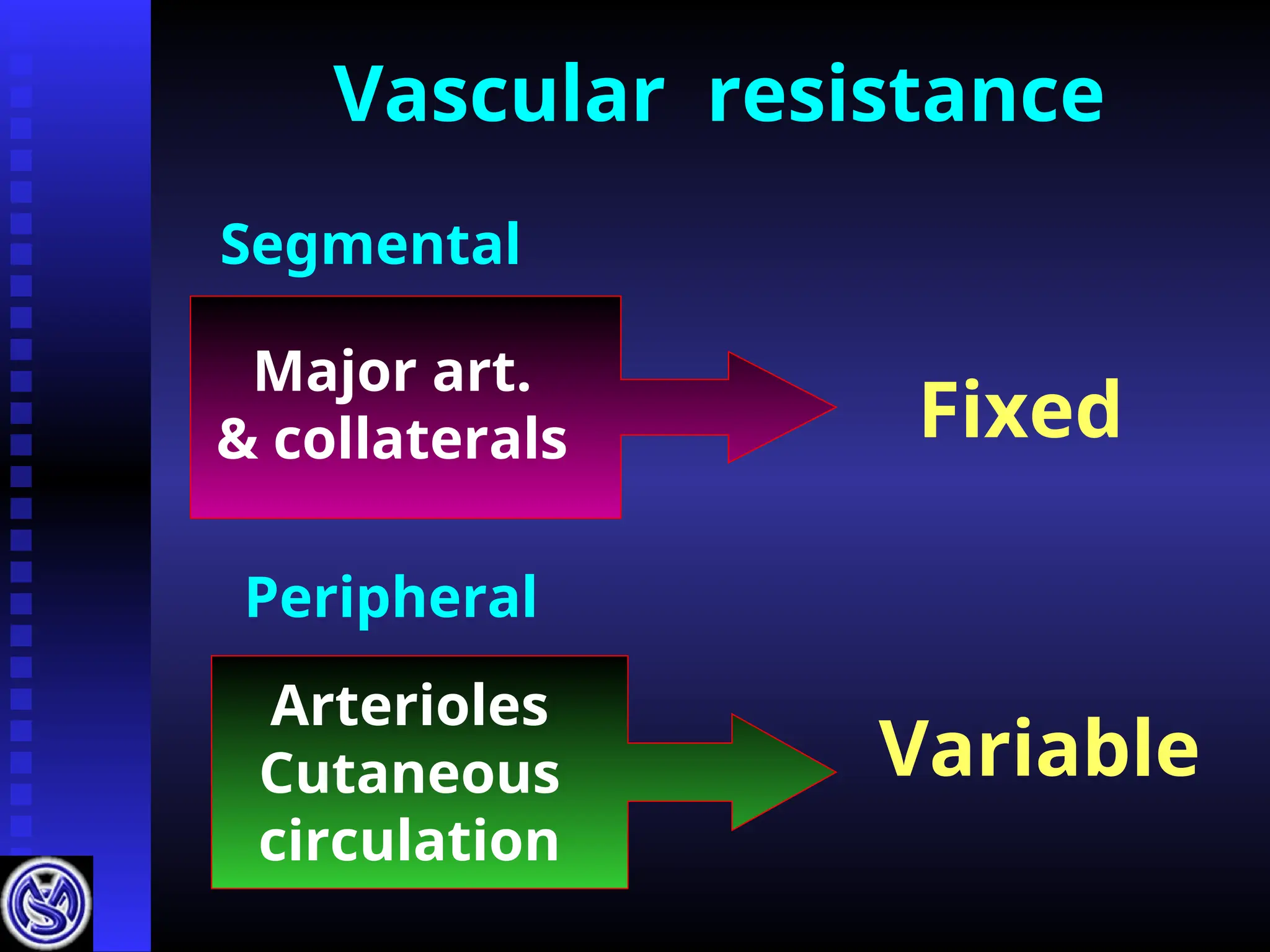 Vascular resistance

Segmental

Major art.
& collaterals

Fixed

Peripheral

Arterioles
Cutaneous
circulation

Variable